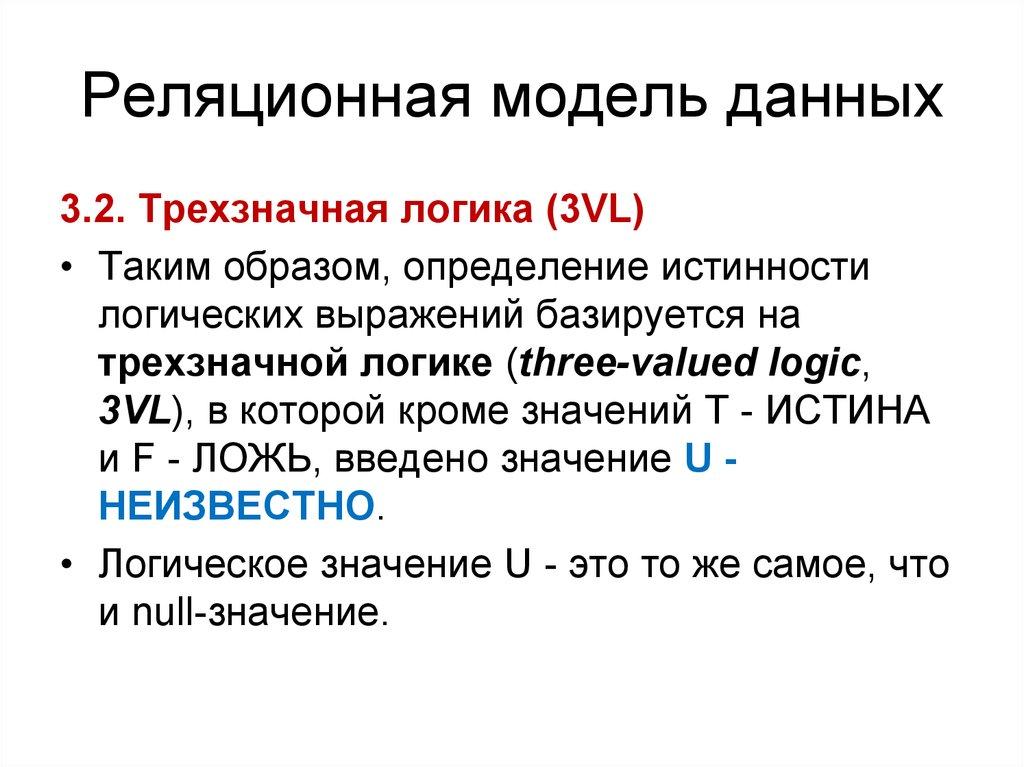 Реляционная модель данных

3.2. Трехзначная логика (3VL)

• Таким образом, определение истинности логических выражений базируется на трехзначной логике (three-valued logic, 3VL), в которой кроме значений T - ИСТИНА и F - ЛОЖЬ, введено значение U - НЕИЗВЕСТНО.

• Логическое значение U - это то же самое, что и null-значение.